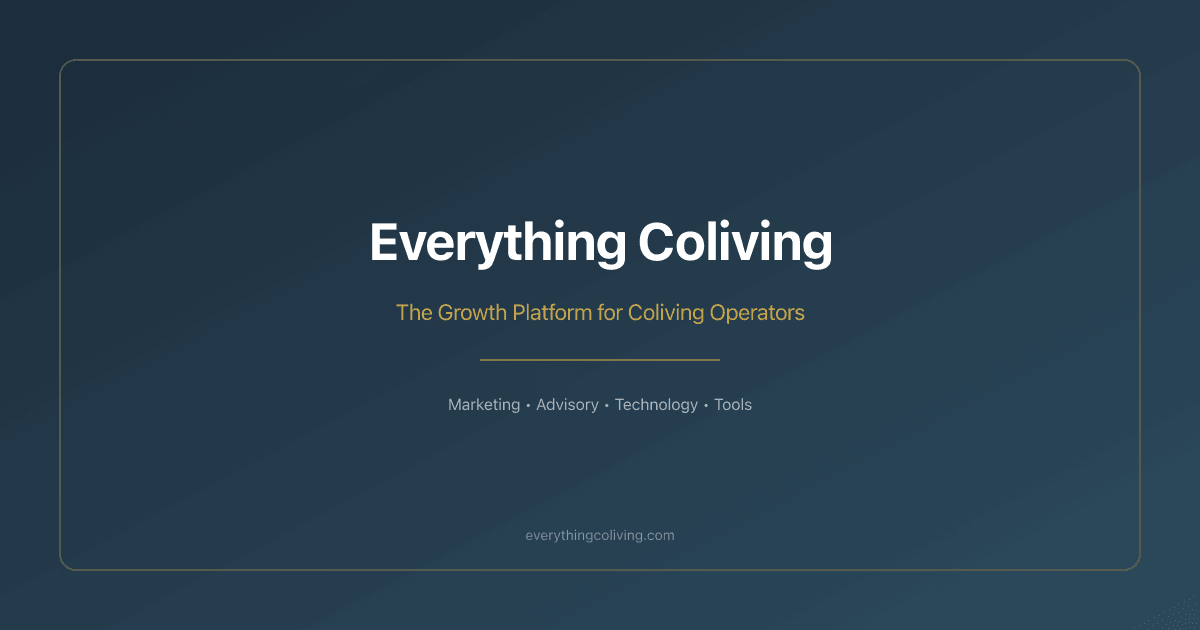 Everything Coliving

The Growth Platform for Coliving Operators

Marketing • Advisory • Technology • Tools

everythingcoliving.com